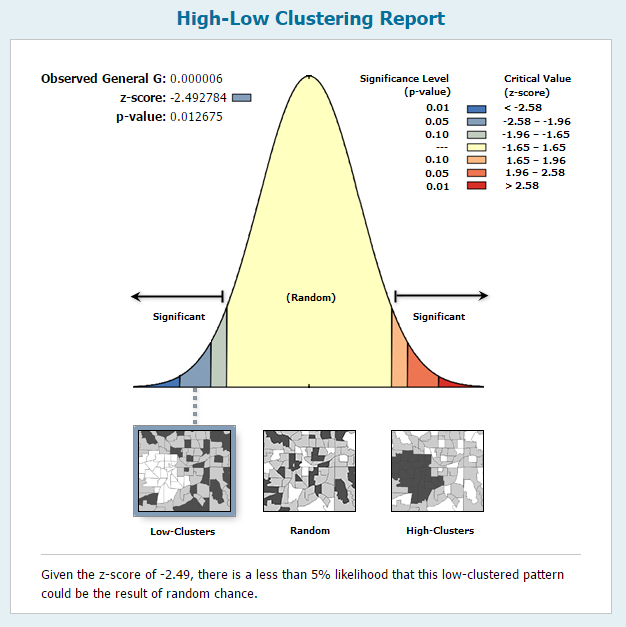 High-Low Clustering Report

Observed General G: 0.000006
z-score: -2.492784
p-value: 0.012675

| Significance Level (p-value) | Critical Value (z-score) |
|---|---|
| 0.01 | < -2.58 |
| 0.05 | -2.58 - -1.96 |
| 0.10 | -1.96 - -1.65 |
| --- | -1.65 - 1.65 |
| 0.10 | 1.65 - 1.96 |
| 0.05 | 1.96 - 2.58 |
| 0.01 | > 2.58 |

Significant

(Random)

Significant

Low-Clusters

Random

High-Clusters

Given the z-score of -2.49, there is a less than 5% likelihood that this low-clustered pattern could be the result of random chance.